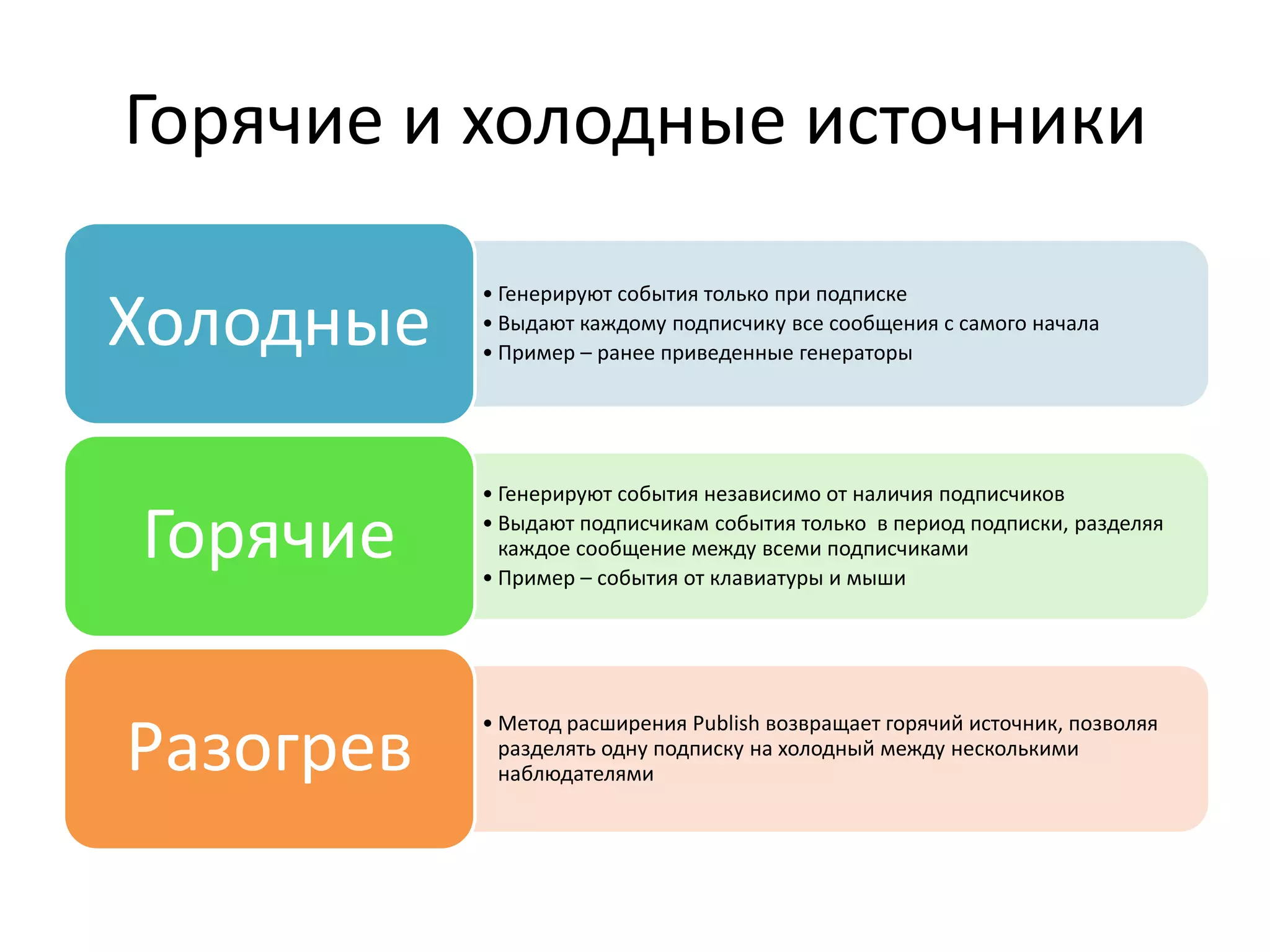 Горячие и холодные источники

Холодные

• Генерируют события только при подписке
• Выдают каждому подписчику все сообщения с самого начала
• Пример – ранее приведенные генераторы

Горячие

• Генерируют события независимо от наличия подписчиков
• Выдают подписчикам события только в период подписки, разделяя каждое сообщение между всеми подписчиками
• Пример – события от клавиатуры и мыши

Разогрев

• Метод расширения Publish возвращает горячий источник, позволяя разделять одну подписку на холодный между несколькими наблюдателями